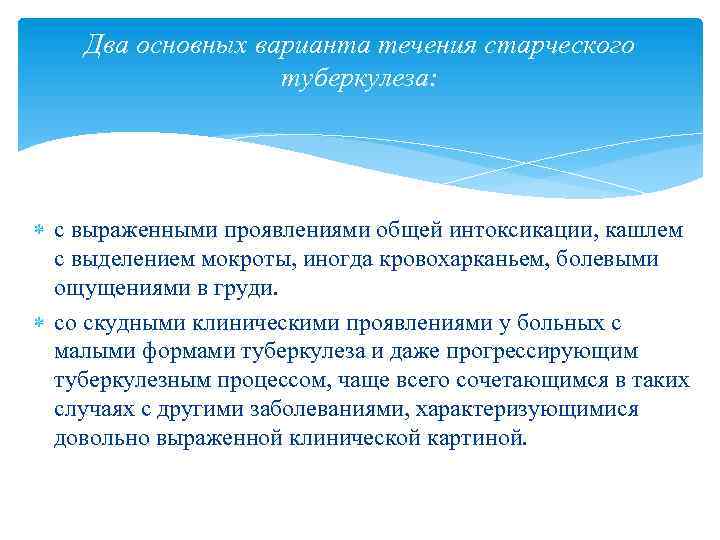 Два основных варианта течения старческого туберкулеза:

с выраженными проявлениями общей интоксикации, кашлем с выделением мокроты, иногда кровохарканьем, болевыми ощущениями в груди.

со скудными клиническими проявлениями у больных с малыми формами туберкулеза и даже прогрессирующим туберкулезным процессом, чаще всего сочетающимся в таких случаях с другими заболеваниями, характеризующимися довольно выраженной клинической картиной.